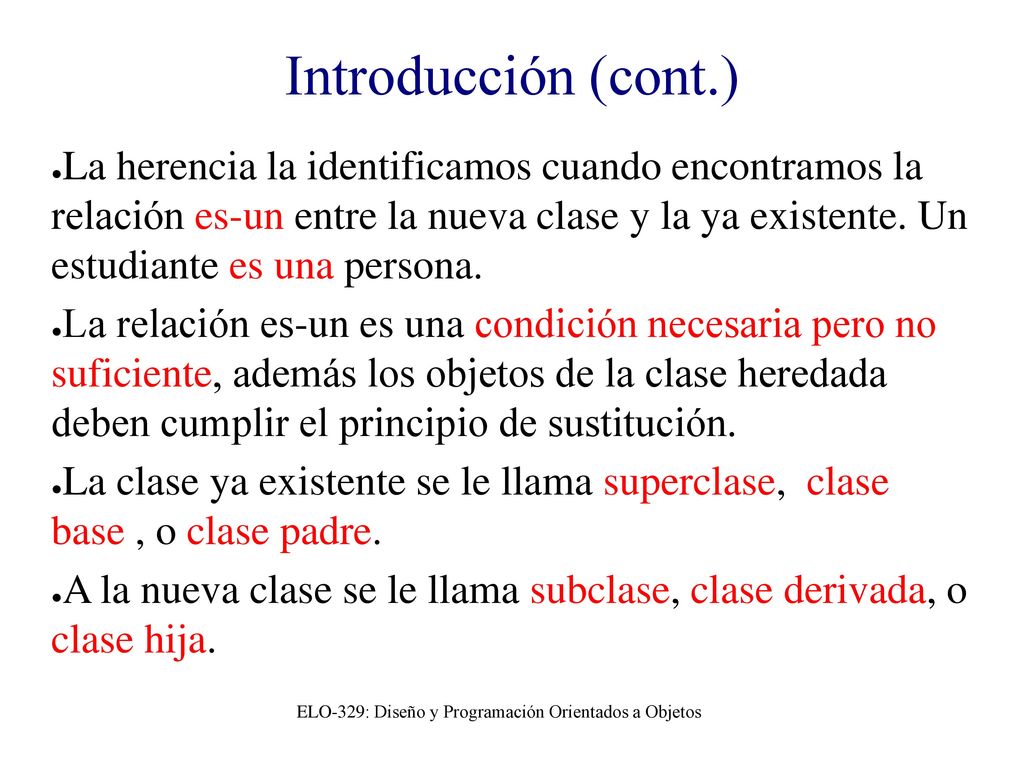 Introducción (cont.)

●La herencia la identificamos cuando encontramos la relación es-un entre la nueva clase y la ya existente. Un estudiante es una persona.

●La relación es-un es una condición necesaria pero no suficiente, además los objetos de la clase heredada deben cumplir el principio de sustitución.

●La clase ya existente se le llama superclase, clase base , o clase padre.

●A la nueva clase se le llama subclase, clase derivada, o clase hija.

ELO-329: Diseño y Programación Orientados a Objetos